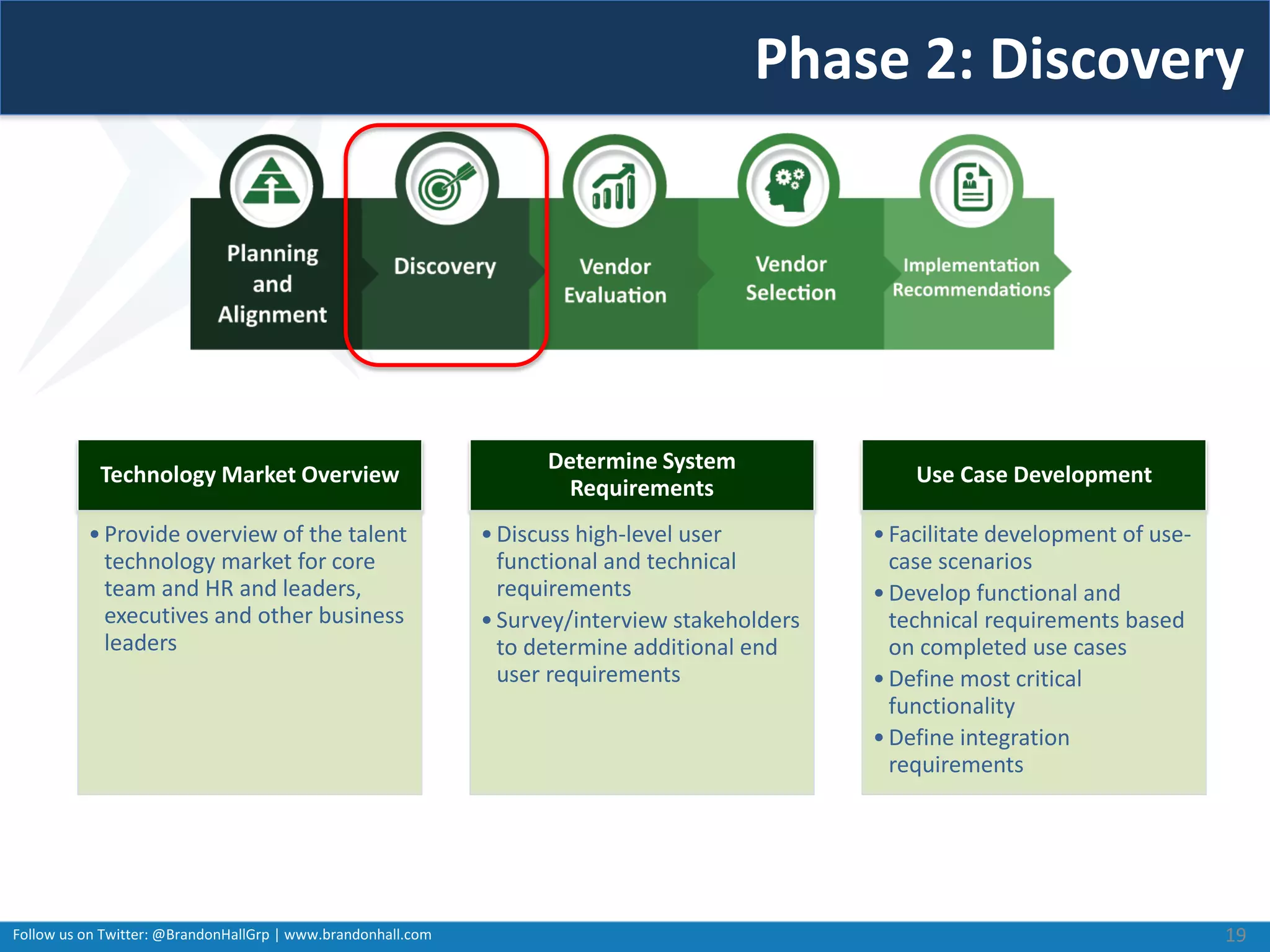 Phase 2: Discovery

Planning and Alignment

Discovery

Vendor Evaluation

Vendor Selection

Implementation Recommendations

Technology Market Overview

• Provide overview of the talent technology market for core team and HR and leaders, executives and other business leaders

Determine System Requirements

• Discuss high-level user functional and technical requirements
• Survey/interview stakeholders to determine additional end user requirements

Use Case Development

• Facilitate development of use-case scenarios
• Develop functional and technical requirements based on completed use cases
• Define most critical functionality
• Define integration requirements

Follow us on Twitter: @BrandonHallGrp | www.brandonhall.com

19